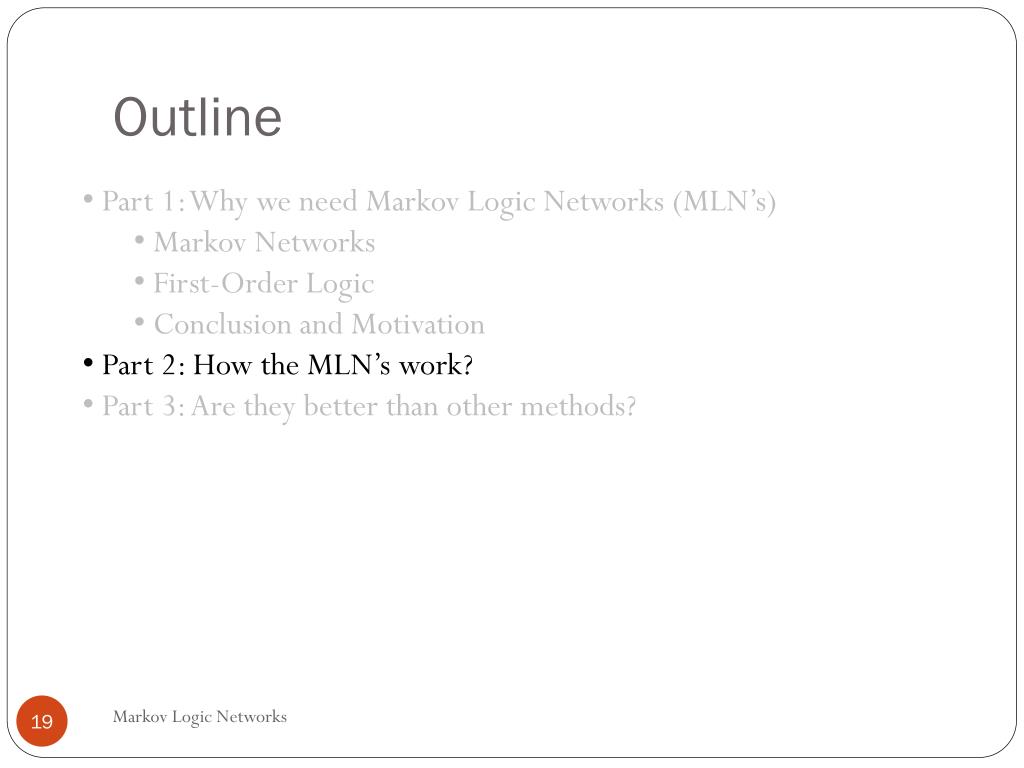 Outline

• Part 1: Why we need Markov Logic Networks (MLN’s)
• Markov Networks
• First-Order Logic
• Conclusion and Motivation
• Part 2: How the MLN’s work?
• Part 3: Are they better than other methods?

19

Markov Logic Networks